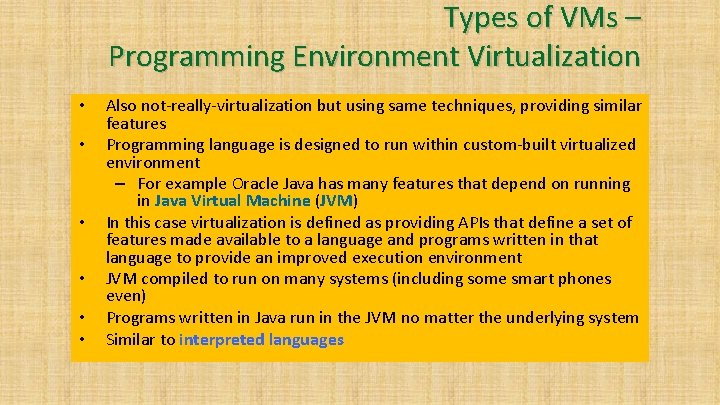 Types of VMs –
Programming Environment Virtualization

• Also not-really-virtualization but using same techniques, providing similar features
• Programming language is designed to run within custom-built virtualized environment
– For example Oracle Java has many features that depend on running in Java Virtual Machine (JVM)
• In this case virtualization is defined as providing APIs that define a set of features made available to a language and programs written in that language to provide an improved execution environment
• JVM compiled to run on many systems (including some smart phones even)
• Programs written in Java run in the JVM no matter the underlying system
• Similar to interpreted languages